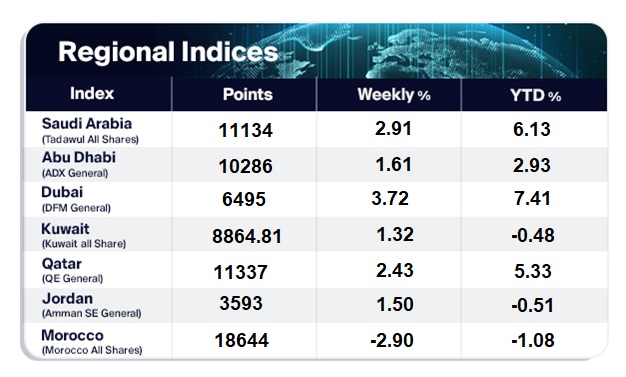 Regional Indices

| Index | Points | Weekly % | YTD % |
|---|---|---|---|
| Saudi Arabia (Tadawul All Shares) | 11134 | 2.91 | 6.13 |
| Abu Dhabi (ADX General) | 10286 | 1.61 | 2.93 |
| Dubai (DFM General) | 6495 | 3.72 | 7.41 |
| Kuwait (Kuwait all Share) | 8864.81 | 1.32 | -0.48 |
| Qatar (QE General) | 11337 | 2.43 | 5.33 |
| Jordan (Amman SE General) | 3593 | 1.50 | -0.51 |
| Morocco (Morocco All Shares) | 18644 | -2.90 | -1.08 |